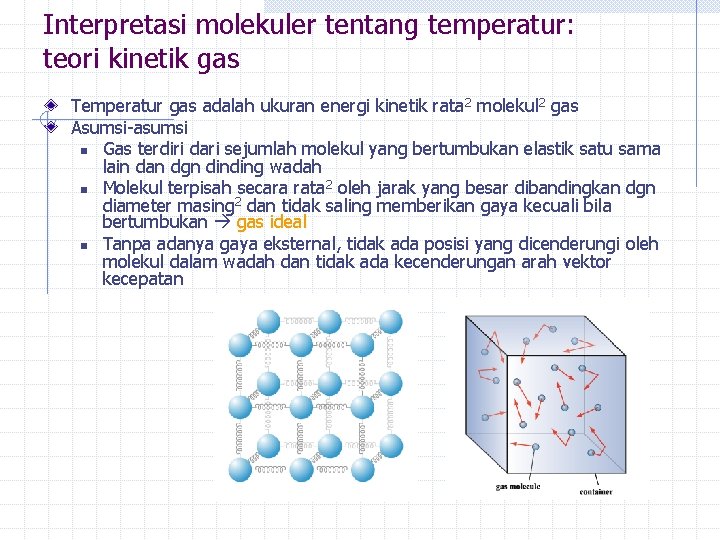 Interpretasi molekuler tentang temperatur: teori kinetik gas

Temperatur gas adalah ukuran energi kinetik rata$^2$ molekul$^2$ gas

Asumsi-asumsi

Gas terdiri dari sejumlah molekul yang bertumbukan elastik satu sama lain dan dgn dinding wadah

Molekul terpisah secara rata$^2$ oleh jarak yang besar dibandingkan dgn diameter masing$^2$ dan tidak saling memberikan gaya kecuali bila bertumbukan → gas ideal

Tanpa adanya gaya eksternal, tidak ada posisi yang dicenderungi oleh molekul dalam wadah dan tidak ada kecenderungan arah vektor kecepatan

gas molecule

container